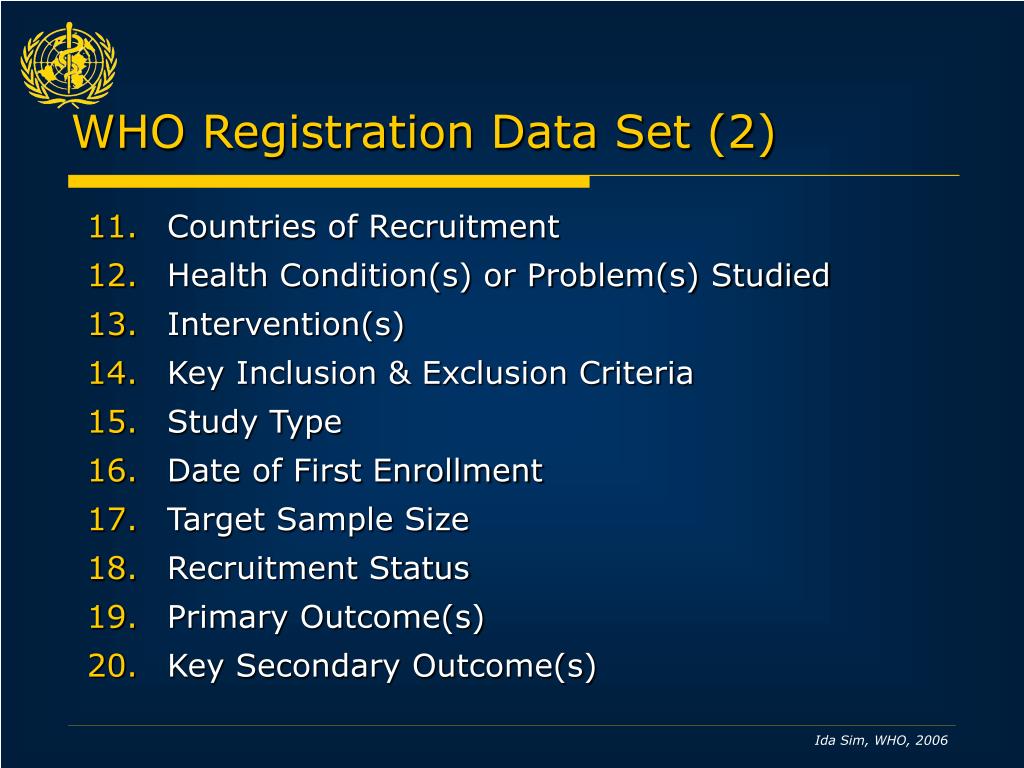 WHO Registration Data Set (2)

11. Countries of Recruitment
12. Health Condition(s) or Problem(s) Studied
13. Intervention(s)
14. Key Inclusion & Exclusion Criteria
15. Study Type
16. Date of First Enrollment
17. Target Sample Size
18. Recruitment Status
19. Primary Outcome(s)
20. Key Secondary Outcome(s)

Ida Sim, WHO, 2006